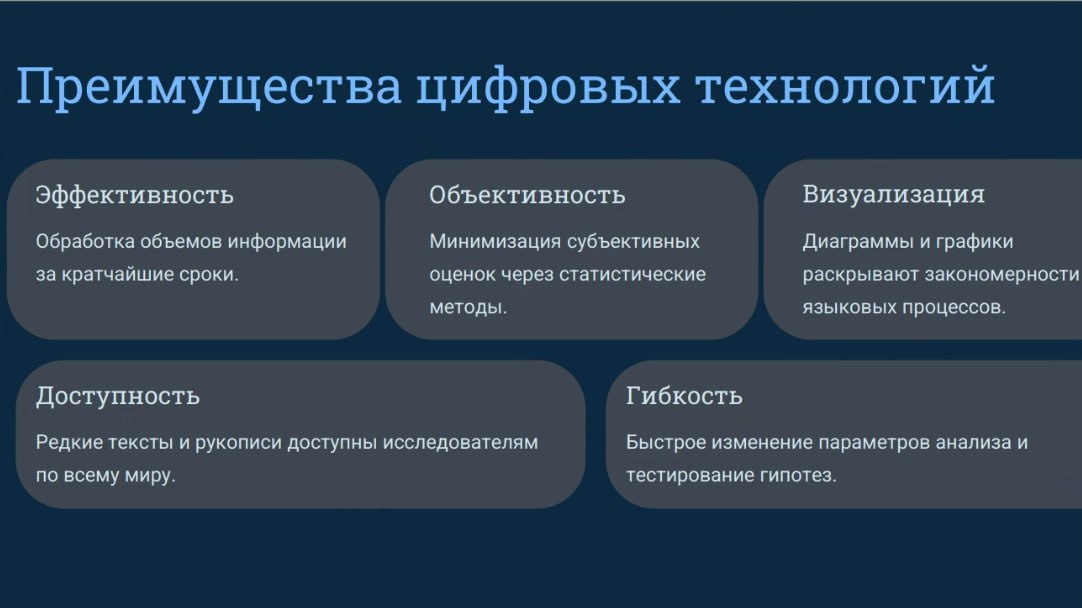 Преимущества цифровых технологий

Эффективность

Обработка объемов информации за кратчайшие сроки.

Объективность

Минимизация субъективных оценок через статистические методы.

Визуализация

Диаграммы и графики раскрывают закономерности языковых процессов.

Доступность

Редкие тексты и рукописи доступны исследователям по всему миру.

Гибкость

Быстрое изменение параметров анализа и тестирование гипотез.